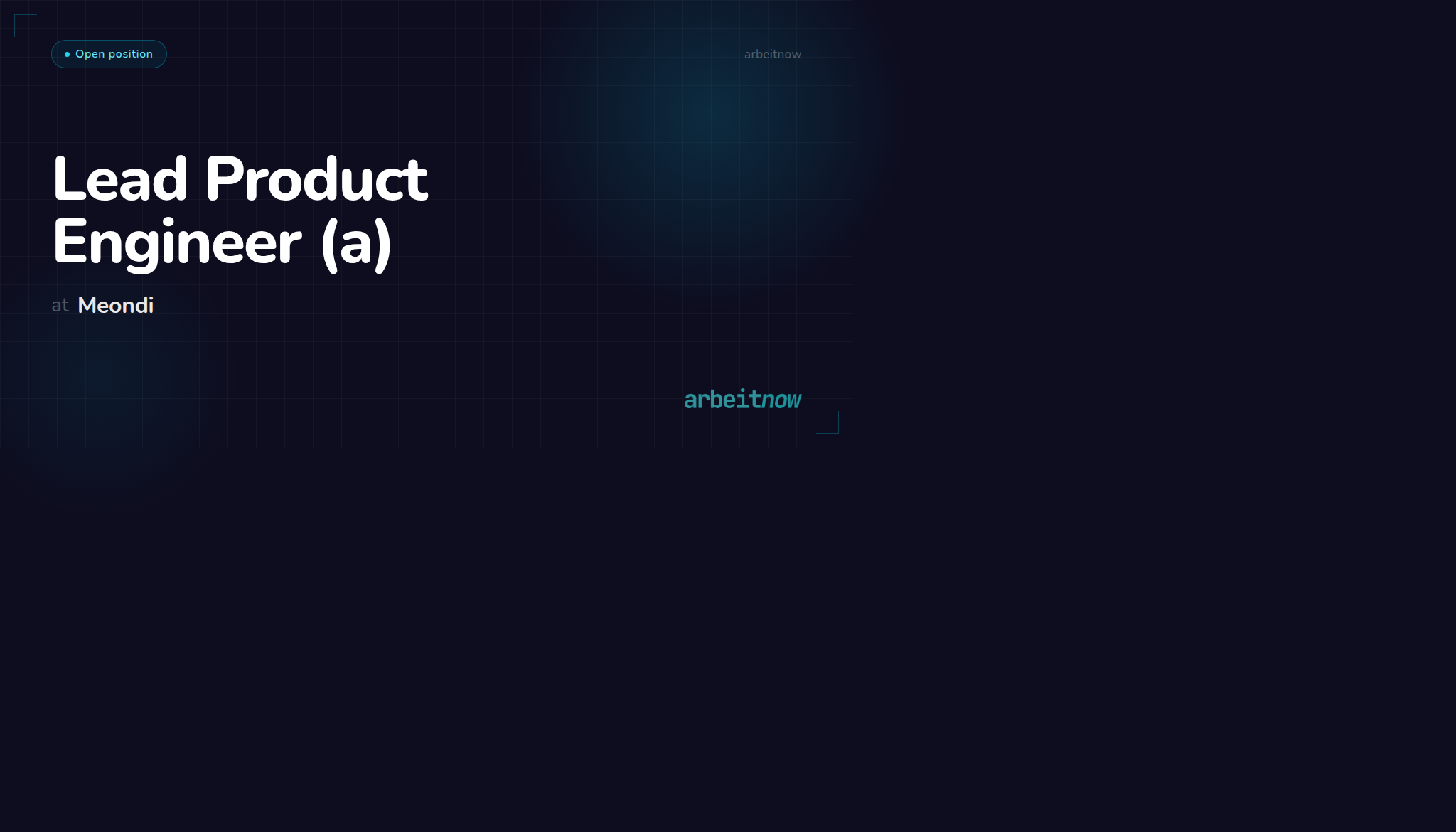 Open position

arbeitnow

Lead Product Engineer (a)

at Meondi

arbeitnow